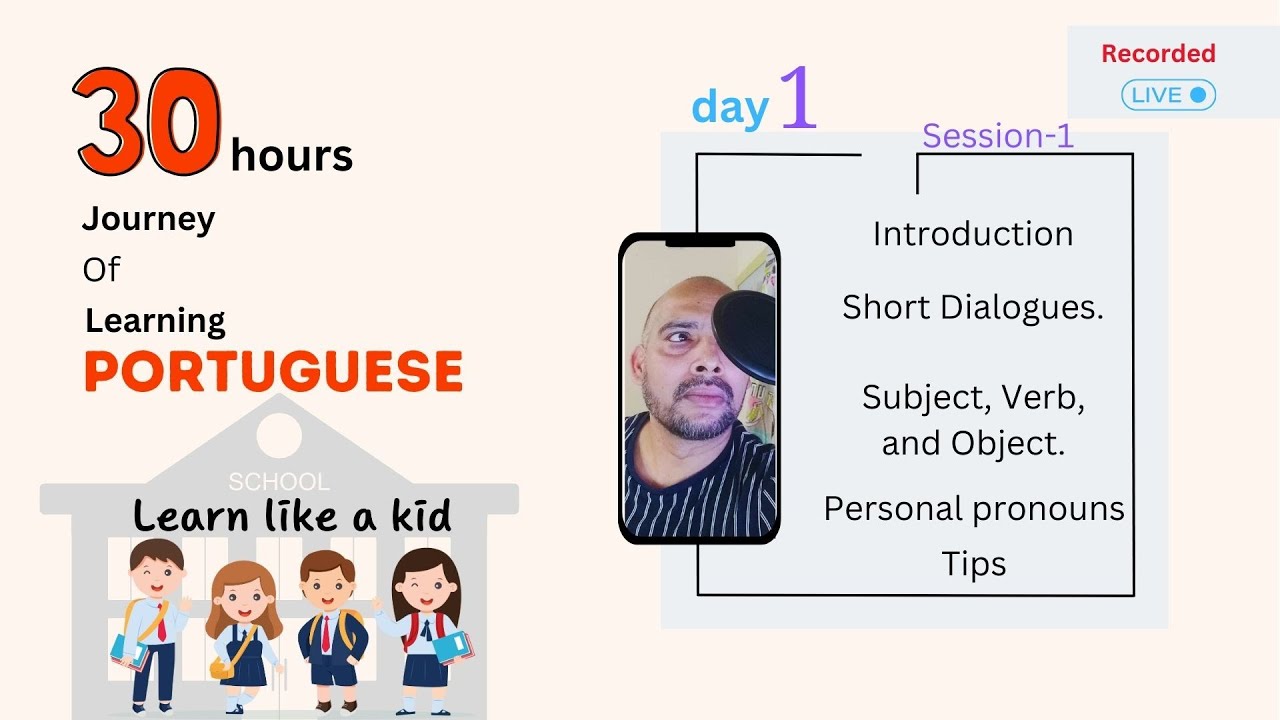 30 hours

Journey

Of

Learning

PORTUGUESE

SCHOOL

Learn like a kid

Recorded

LIVE

day 1

Session-1

Introduction

Short Dialogues.

Subject, Verb, and Object.

Personal pronouns

Tips